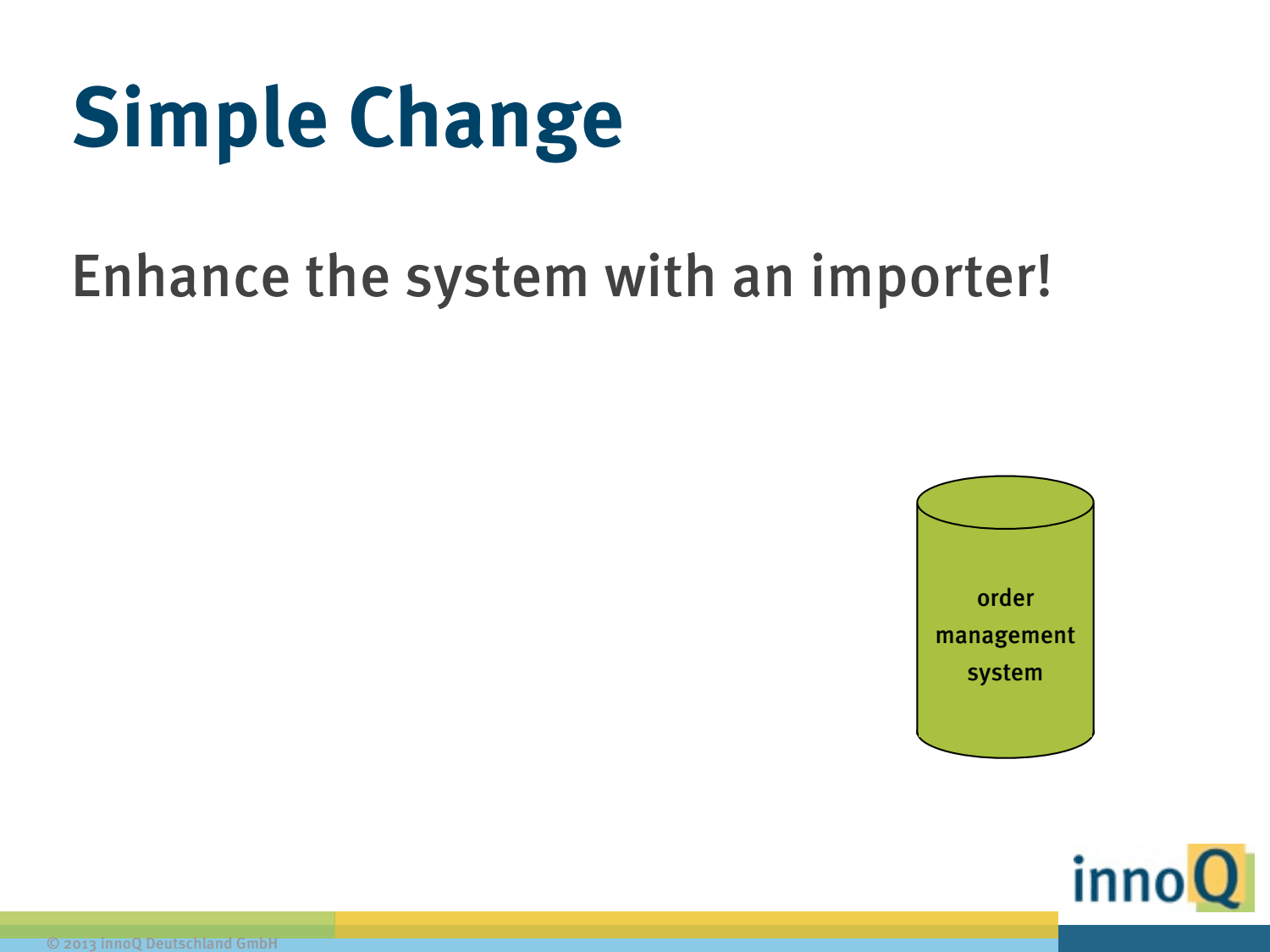 Simple Change

Enhance the system with an importer!

order management system

innoQ

© 2013 innoQ Deutschland GmbH